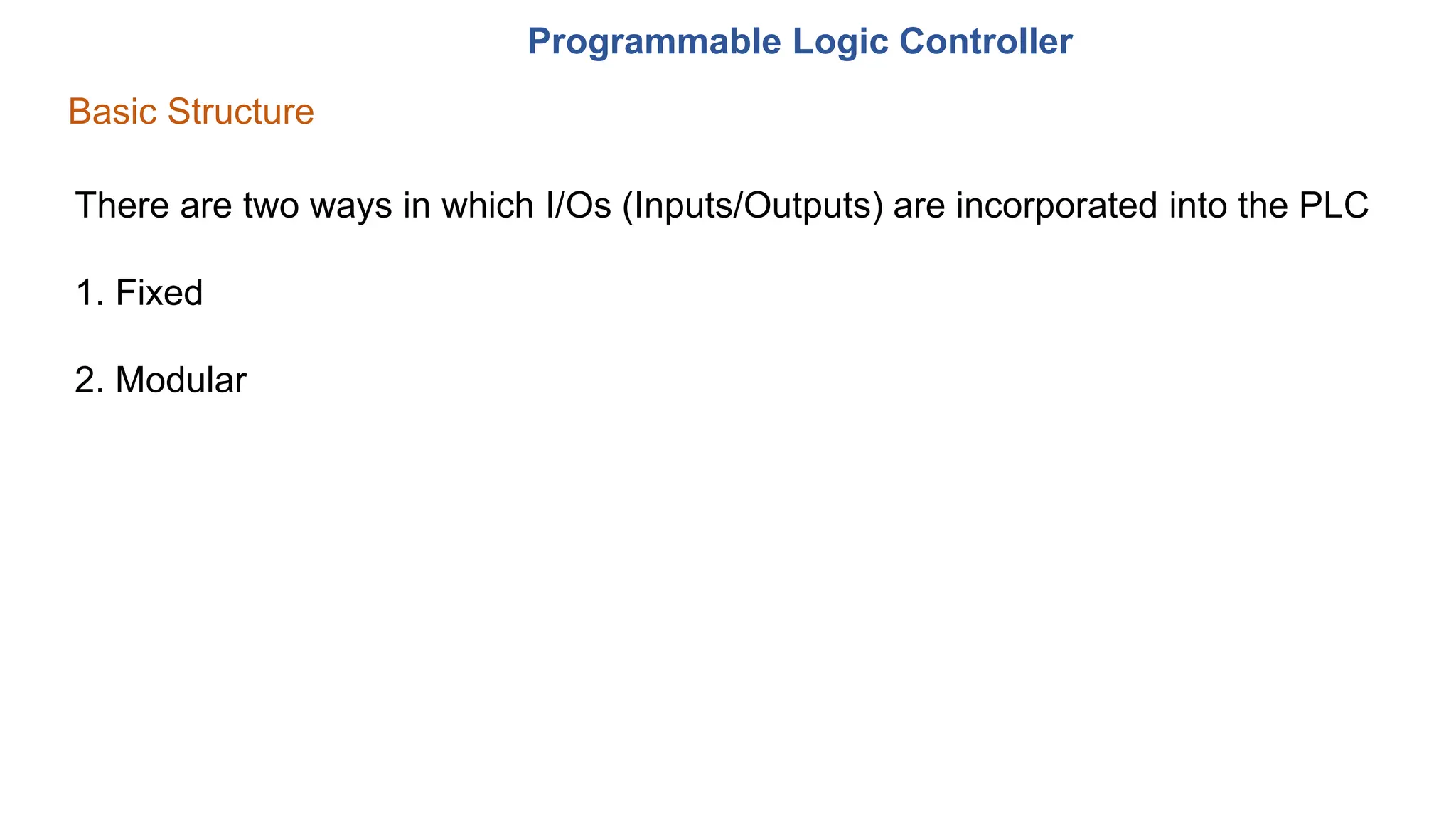 Programmable Logic Controller

Basic Structure

There are two ways in which I/Os (Inputs/Outputs) are incorporated into the PLC

1. Fixed

2. Modular